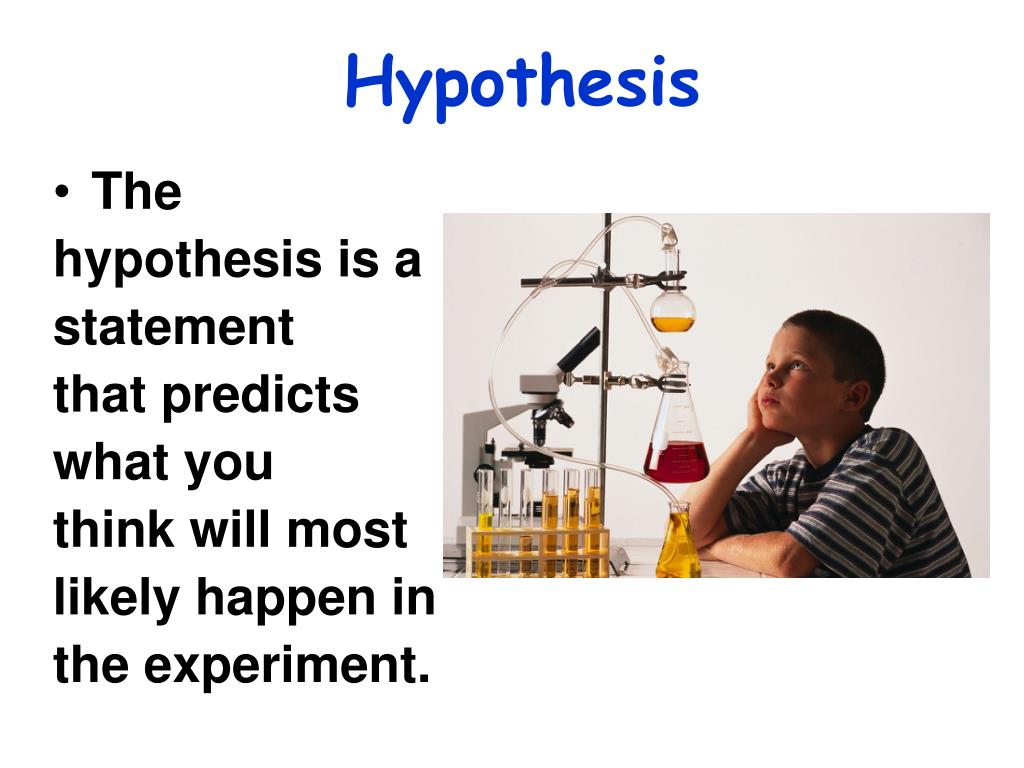 Hypothesis

• The hypothesis is a statement that predicts what you think will most likely happen in the experiment.